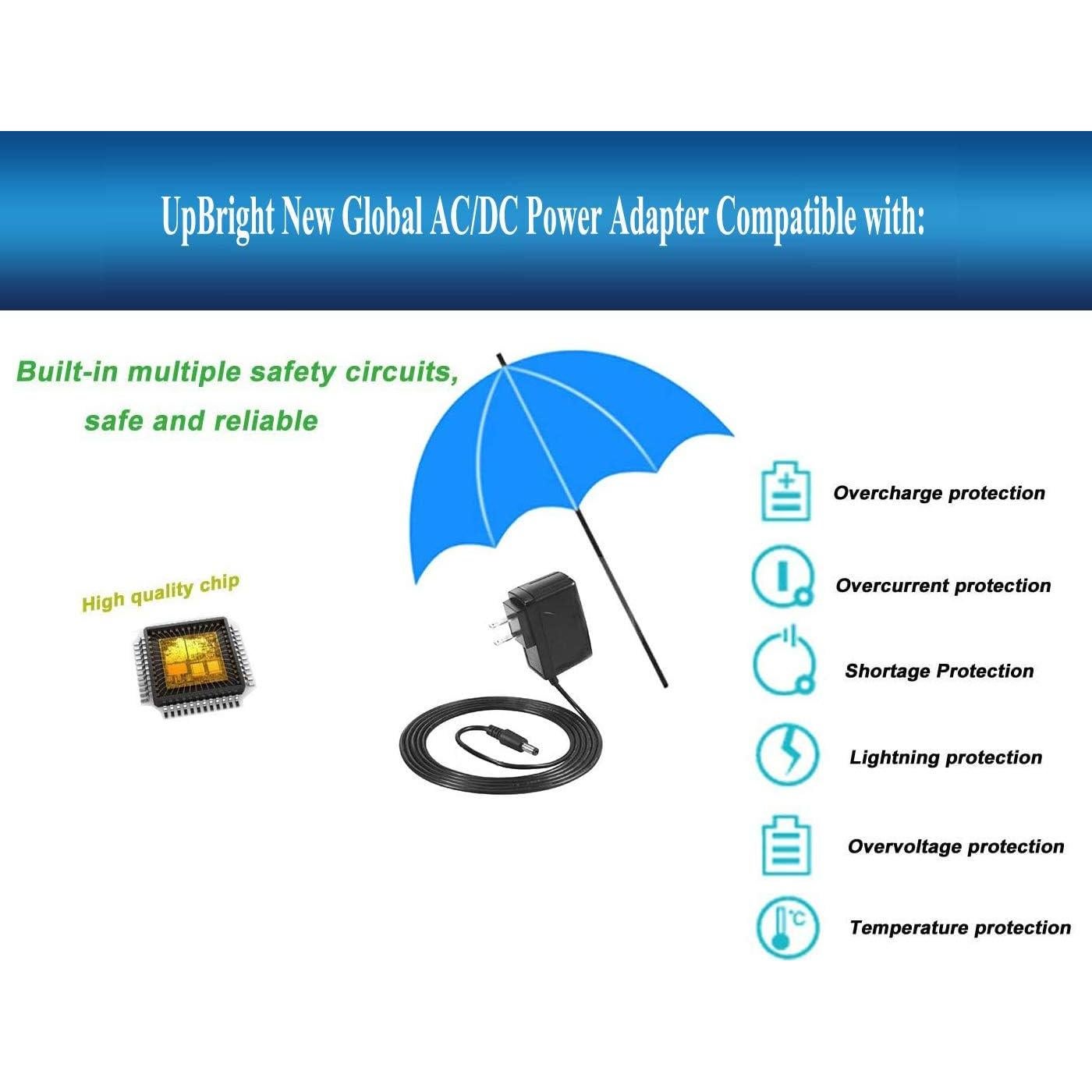 UpBright New Global AC/DC Power Adapter Compatible with:

Built-in multiple safety circuits, safe and reliable

High quality chip

Overcharge protection

Overcurrent protection

Shortage Protection

Lightning protection

Overvoltage protection

°C

Temperature protection